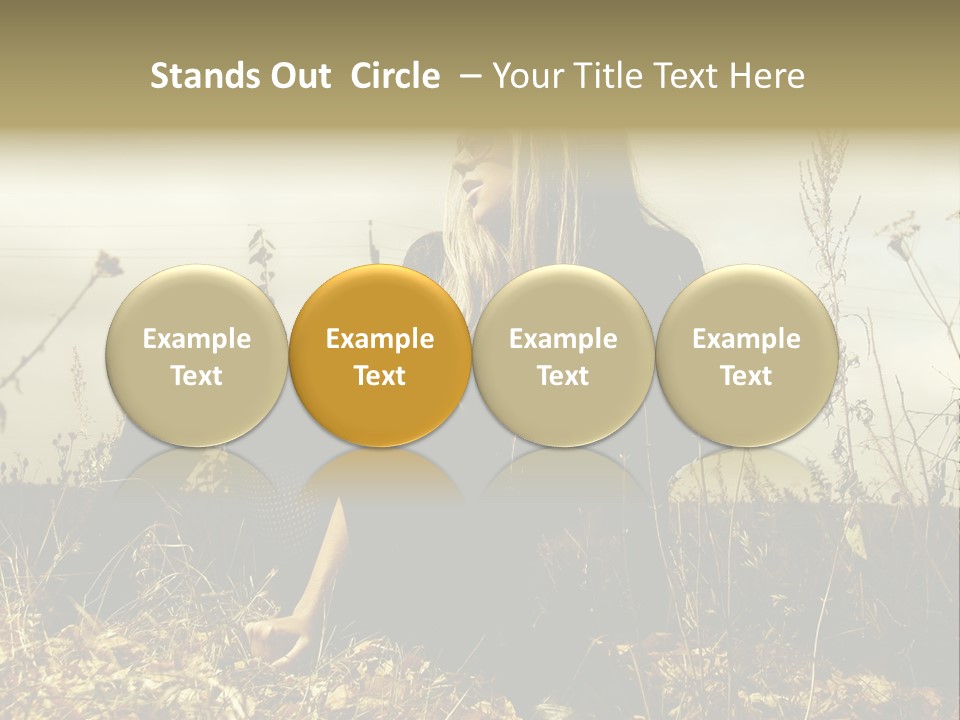 Stands Out Circle – Your Title Text Here

Example Text

Example Text

Example Text

Example Text